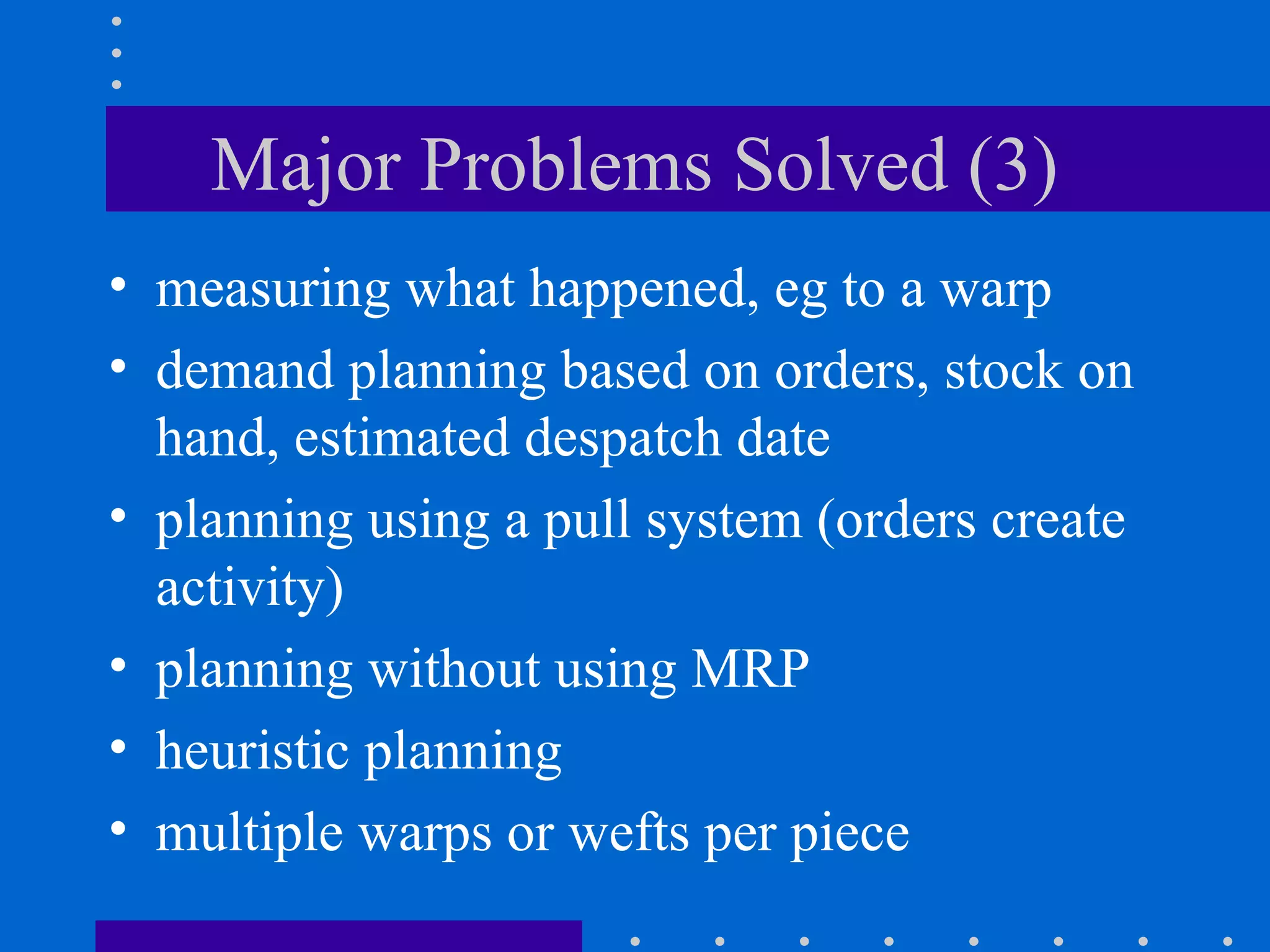 Major Problems Solved (3)

• measuring what happened, eg to a warp
• demand planning based on orders, stock on hand, estimated despatch date
• planning using a pull system (orders create activity)
• planning without using MRP
• heuristic planning
• multiple warps or wefts per piece